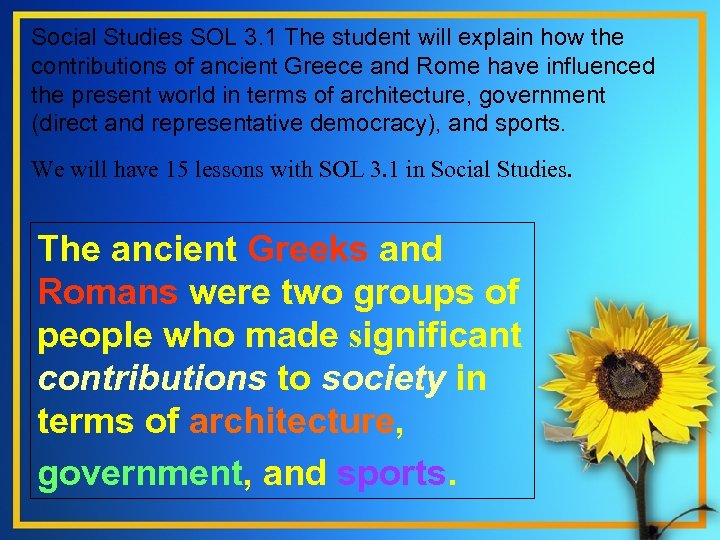 Social Studies SOL 3.1 The student will explain how the contributions of ancient Greece and Rome have influenced the present world in terms of architecture, government (direct and representative democracy), and sports.

We will have 15 lessons with SOL 3.1 in Social Studies.

The ancient Greeks and Romans were two groups of people who made significant contributions to society in terms of architecture, government, and sports.